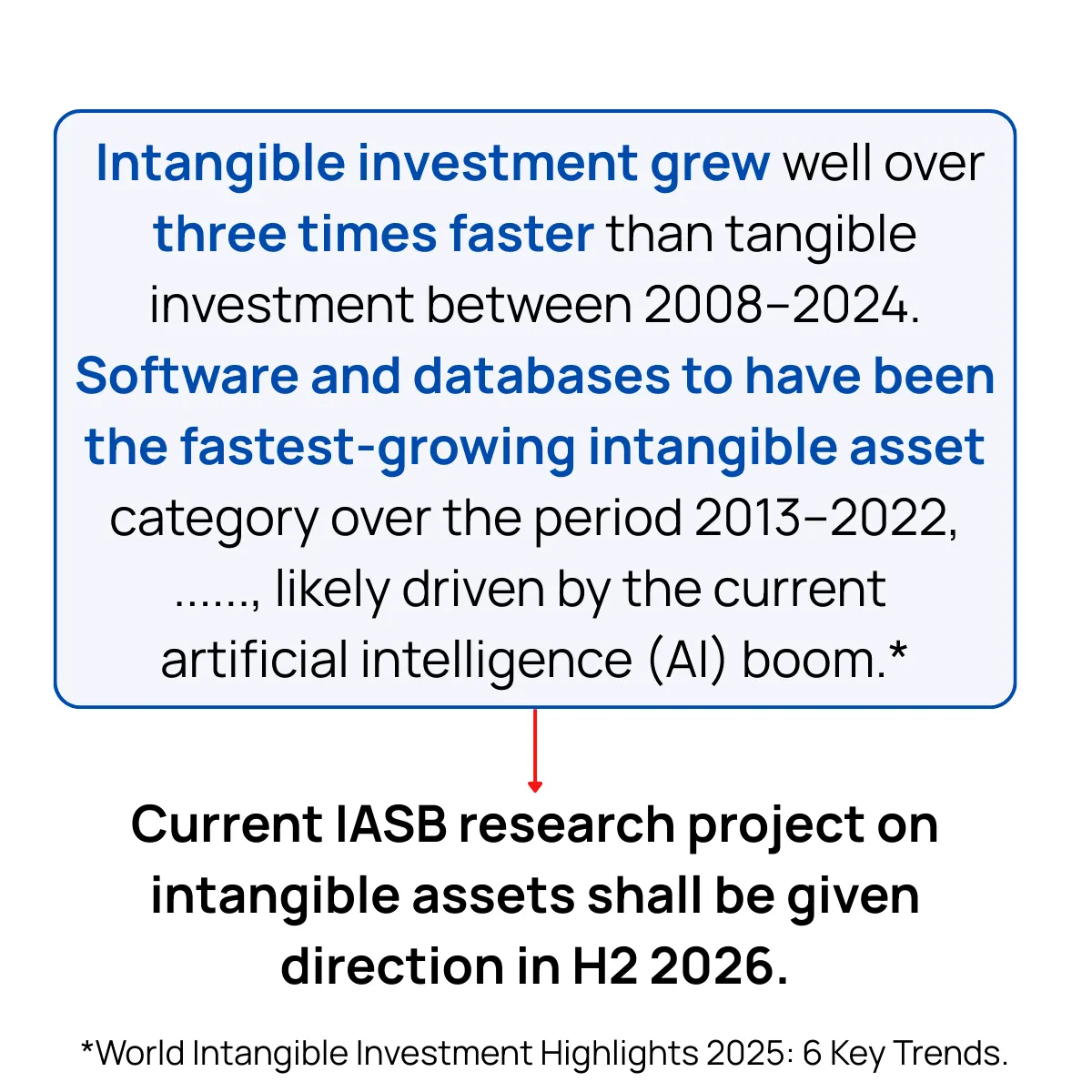 Intangible investment grew well over three times faster than tangible investment between 2008–2024. Software and databases to have been the fastest-growing intangible asset category over the period 2013–2022, ......, likely driven by the current artificial intelligence (AI) boom.*

Current IASB research project on intangible assets shall be given direction in H2 2026.

*World Intangible Investment Highlights 2025: 6 Key Trends.